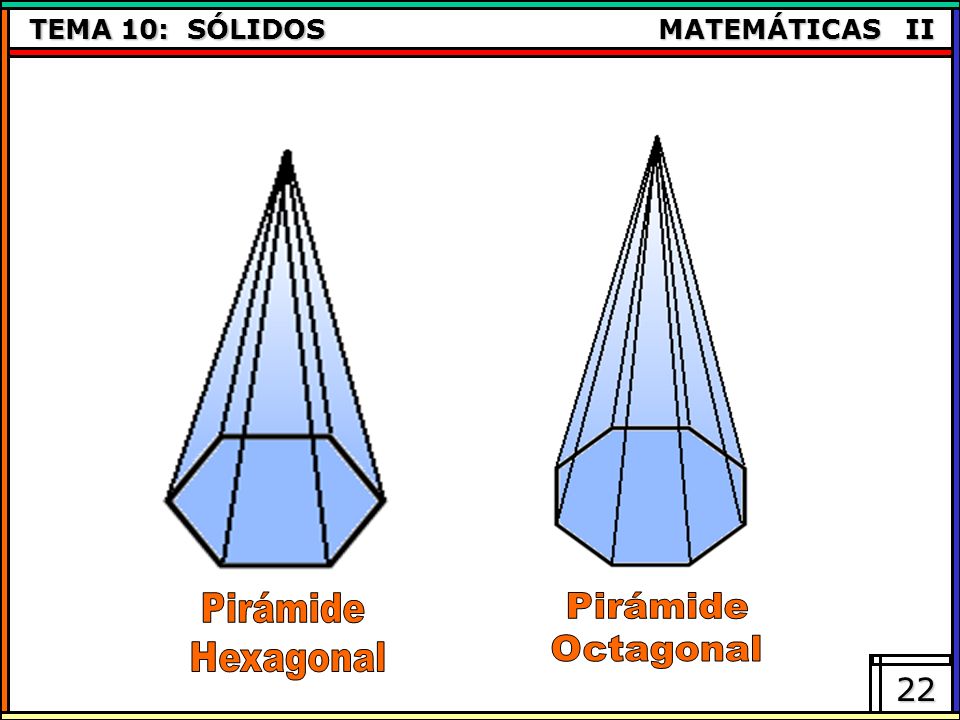 TEMA 10: SÓLIDOS MATEMÁTICAS II

Pirámide Hexagonal

Pirámide Octagonal

22